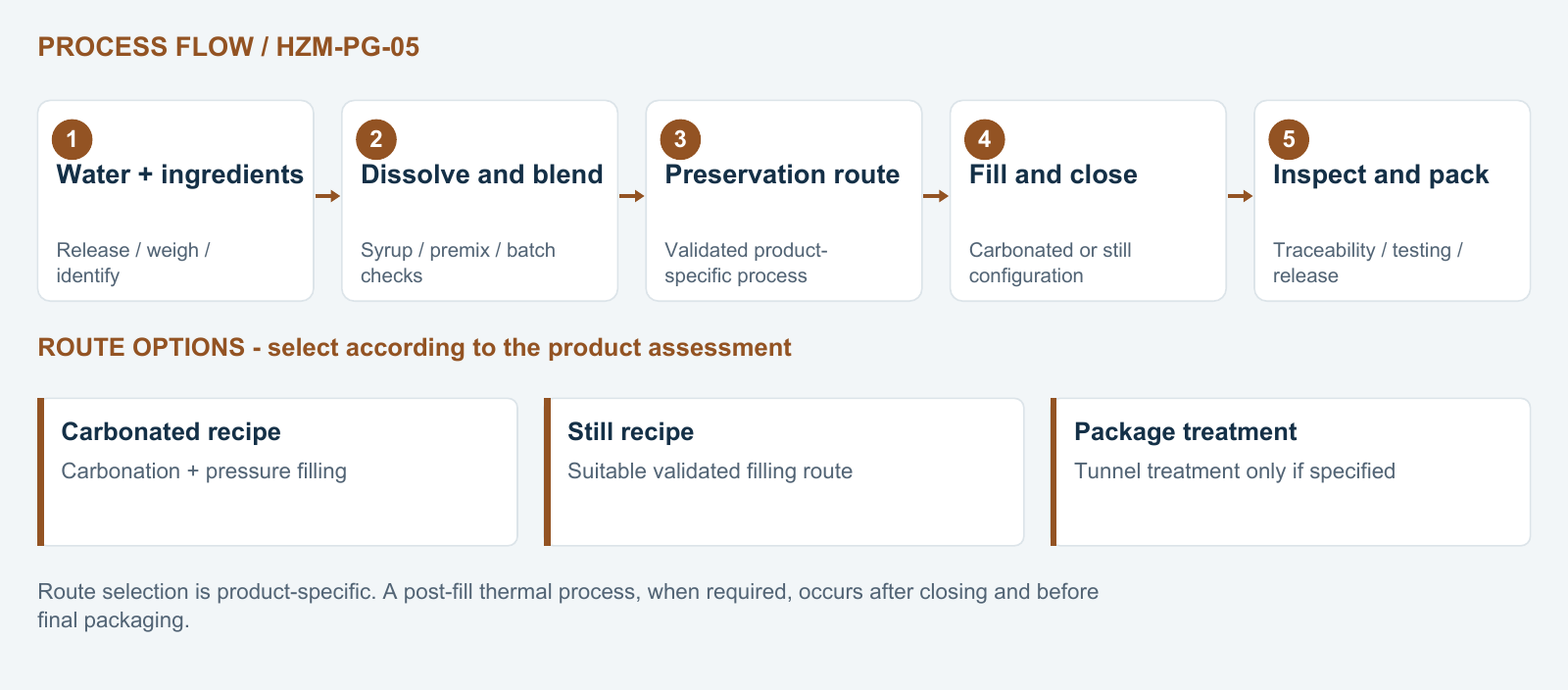 PROCESS FLOW / HZM-PG-05

1
Water + ingredients

Release / weigh / identify

2
Dissolve and blend

Syrup / premix / batch checks

3
Preservation route

Validated product-specific process

4
Fill and close

Carbonated or still configuration

5
Inspect and pack

Traceability / testing / release

ROUTE OPTIONS - select according to the product assessment

Carbonated recipe
Carbonation + pressure filling

Still recipe
Suitable validated filling route

Package treatment
Tunnel treatment only if specified

Route selection is product-specific. A post-fill thermal process, when required, occurs after closing and before final packaging.